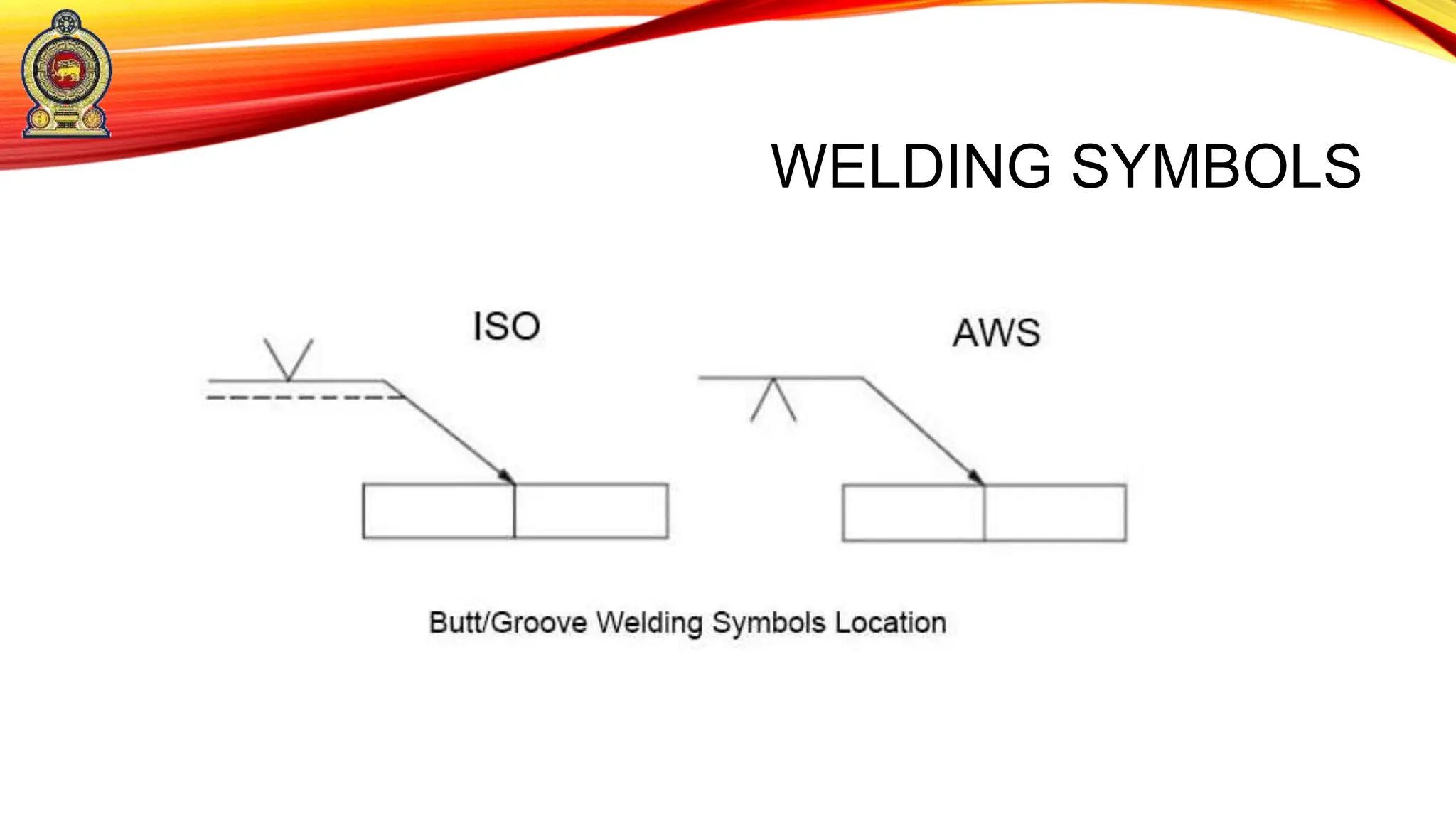 WELDING SYMBOLS

ISO

AWS

Butt/Groove Welding Symbols Location